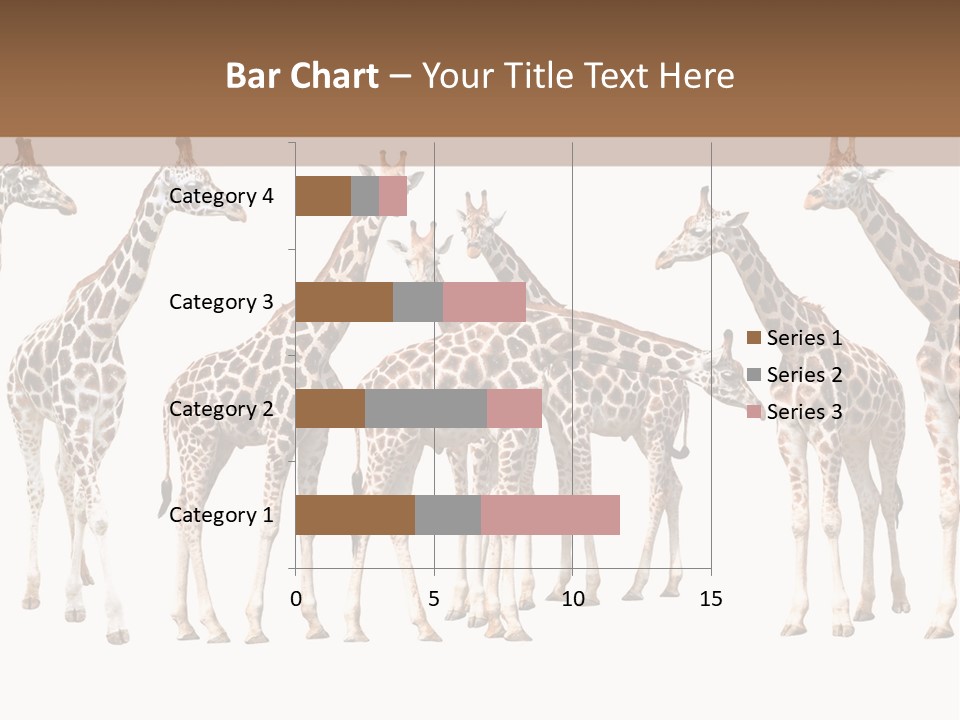 Bar Chart – Your Title Text Here

Category 4
Category 3
Category 2
Category 1

0
5
10
15

Series 1
Series 2
Series 3